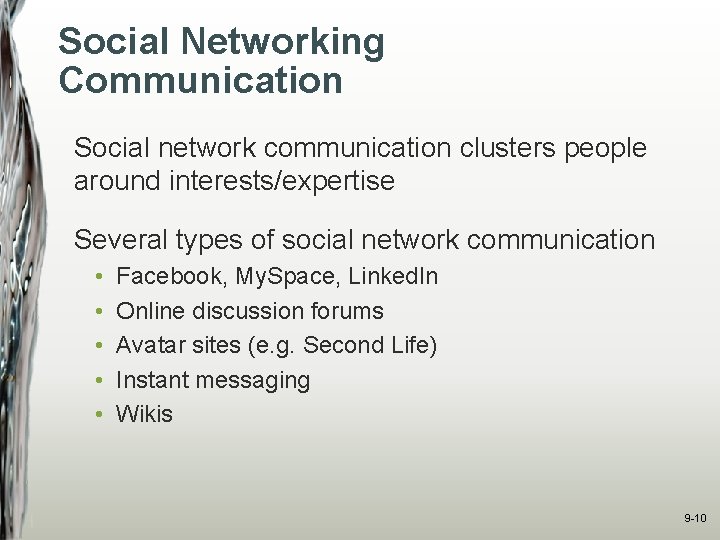 Social Networking Communication

Social network communication clusters people around interests/expertise

Several types of social network communication

• Facebook, MySpace, LinkedIn
• Online discussion forums
• Avatar sites (e.g. Second Life)
• Instant messaging
• Wikis

9-10